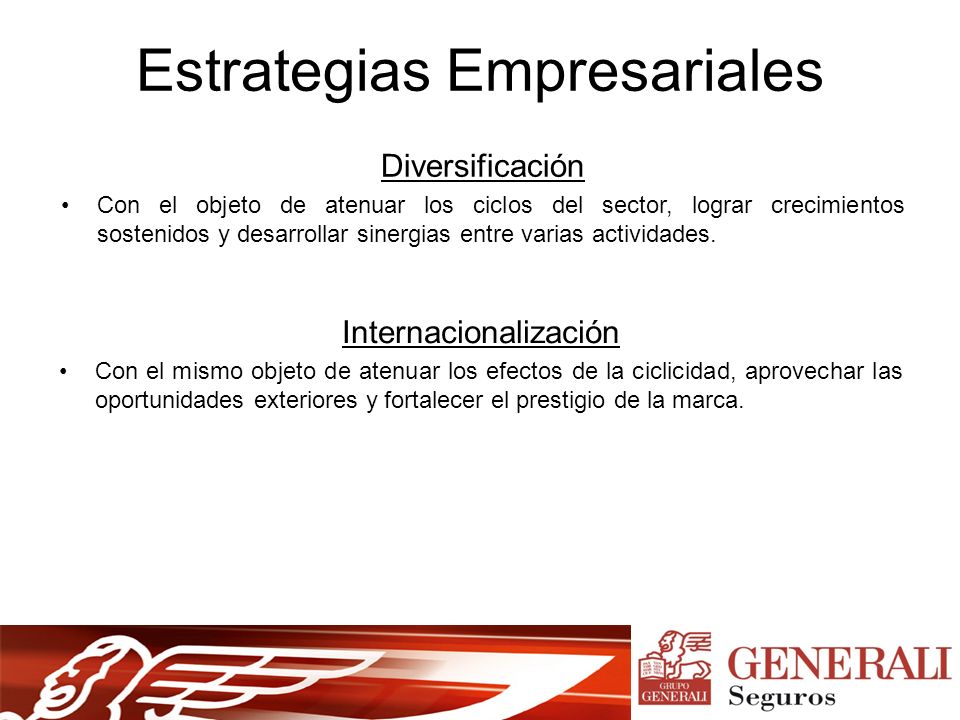 Estrategias Empresariales

Diversificación

• Con el objeto de atenuar los ciclos del sector, lograr crecimientos sostenidos y desarrollar sinergias entre varias actividades.

Internacionalización

• Con el mismo objeto de atenuar los efectos de la ciclicidad, aprovechar las oportunidades exteriores y fortalecer el prestigio de la marca.

GRUPO GENERALI

GENERALI Seguros